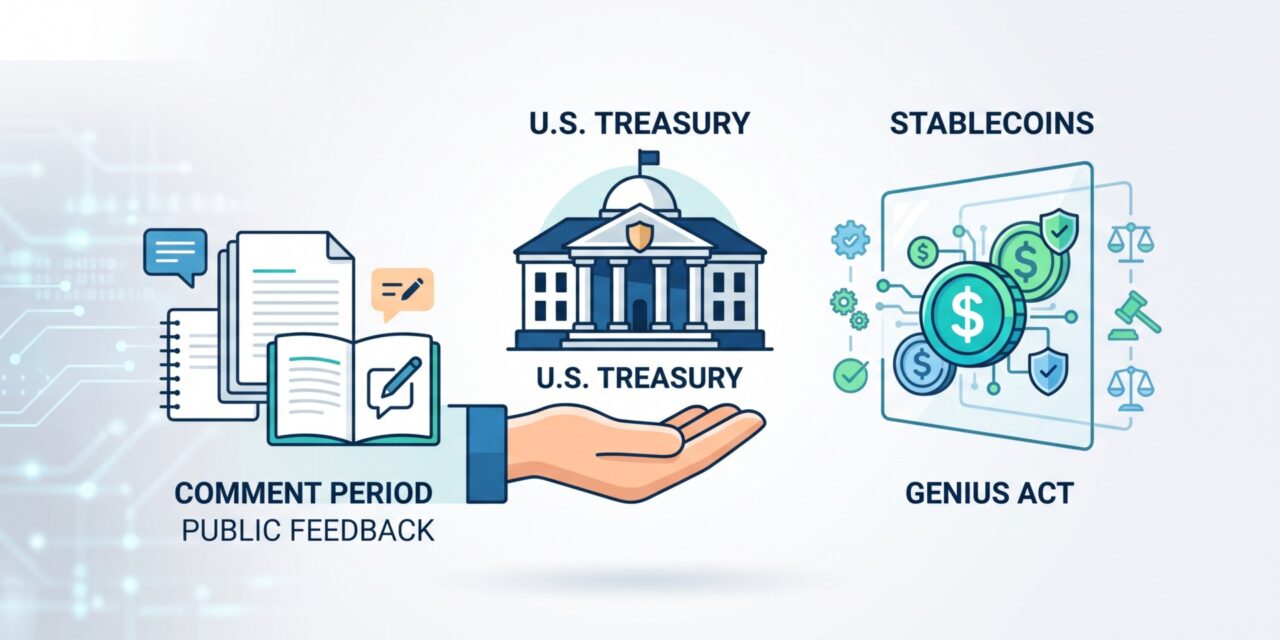 U.S. TREASURY

STABLECOINS

U.S. TREASURY

COMMENT PERIOD
PUBLIC FEEDBACK

GENIUS ACT